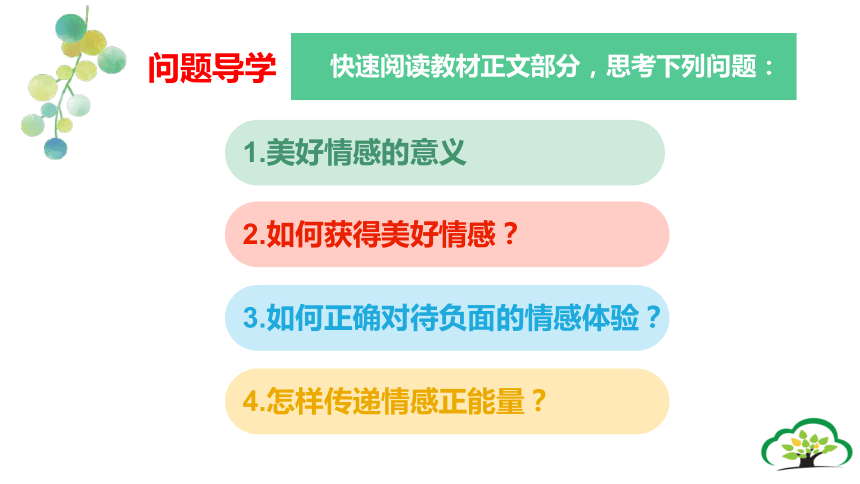 问题导学

快速阅读教材正文部分，思考下列问题：

1.美好情感的意义

2.如何获得美好情感？

3.如何正确对待负面的情感体验？

4.怎样传递情感正能量？